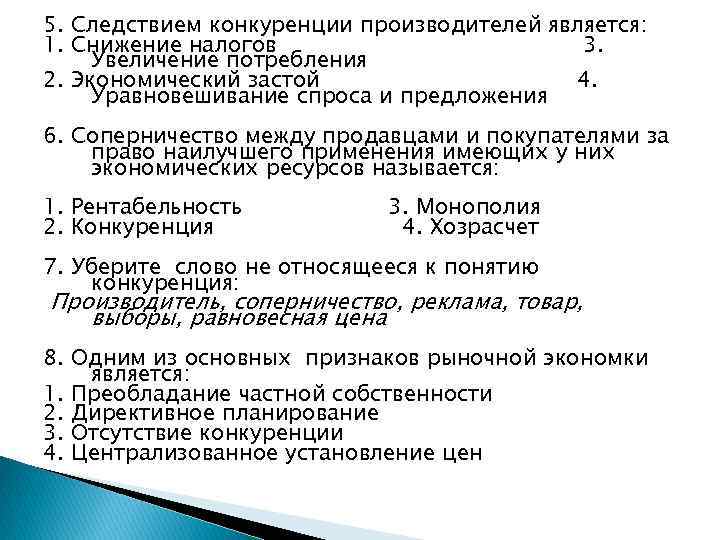 5. Следствием конкуренции производителей является:
1. Снижение налогов 3. Увеличение потребления
2. Экономический застой 4. Уравновешивание спроса и предложения

6. Соперничество между продавцами и покупателями за право наилучшего применения имеющих у них экономических ресурсов называется:

1. Рентабельность 3. Монополия
2. Конкуренция 4. Хозрасчет

7. Уберите слово не относящееся к понятию конкуренция:
Производитель, соперничество, реклама, товар, выборы, равновесная цена

8. Одним из основных признаков рыночной экономки является:
1. Преобладание частной собственности
2. Директивное планирование
3. Отсутствие конкуренции
4. Централизованное установление цен